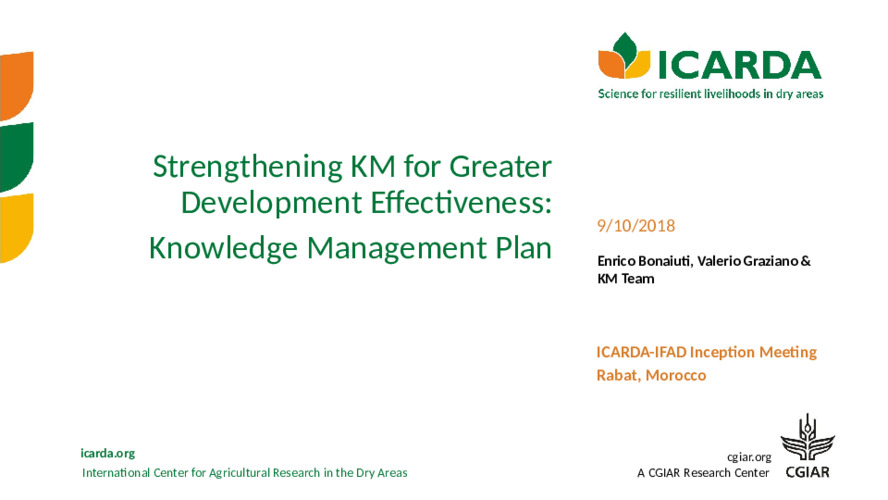 ICARDA
Science for resilient livelihoods in dry areas

Strengthening KM for Greater Development Effectiveness:
Knowledge Management Plan

9/10/2018

Enrico Bonaiuti, Valerio Graziano & KM Team

ICARDA-IFAD Inception Meeting
Rabat, Morocco

icarda.org
International Center for Agricultural Research in the Dry Areas

cgiar.org
A CGIAR Research Center

CGIAR